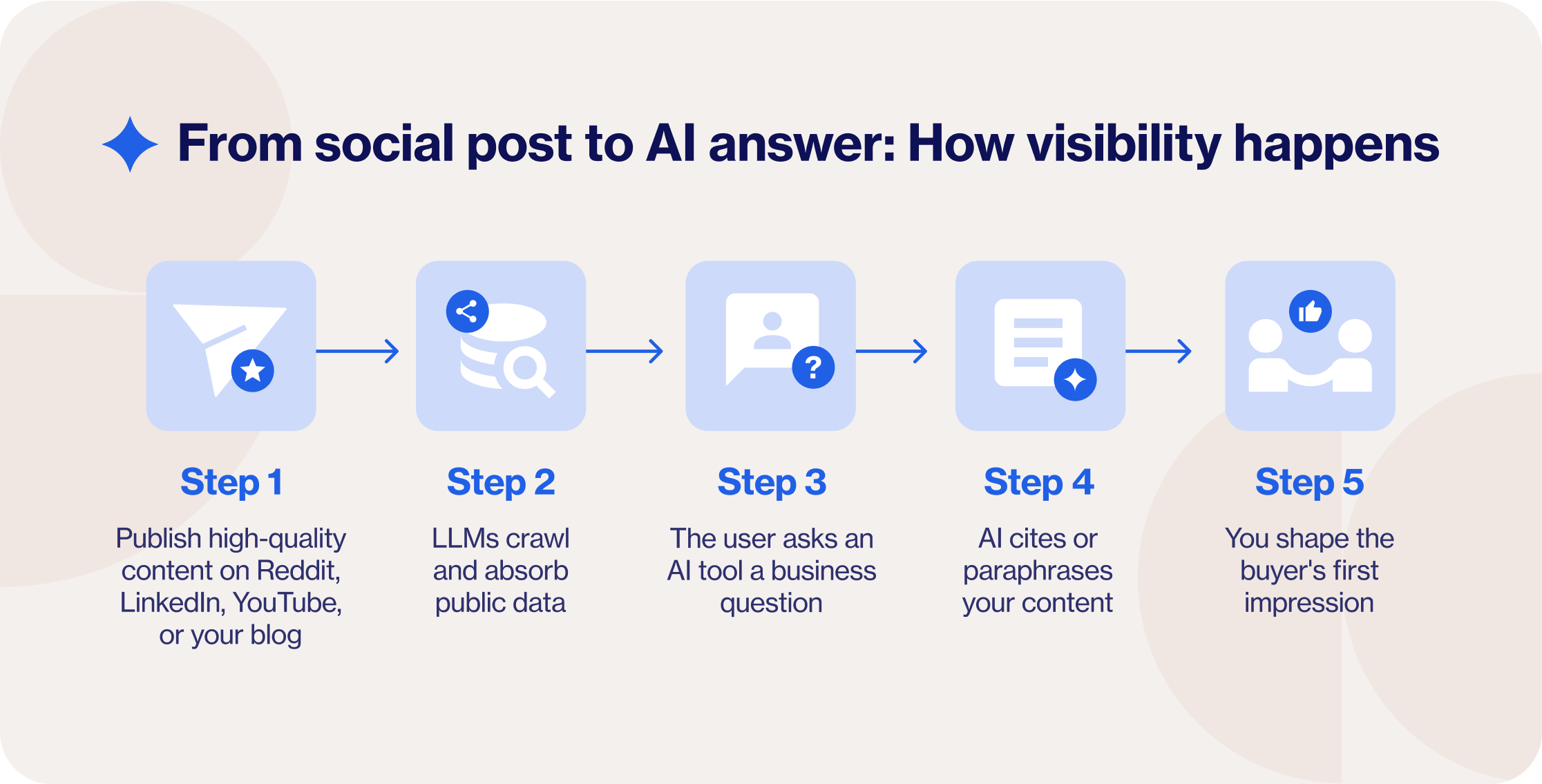 From social post to AI answer: How visibility happens

Step 1
Publish high-quality content on Reddit, LinkedIn, YouTube, or your blog

Step 2
LLMs crawl and absorb public data

Step 3
The user asks an AI tool a business question

Step 4
AI cites or paraphrases your content

Step 5
You shape the buyer's first impression